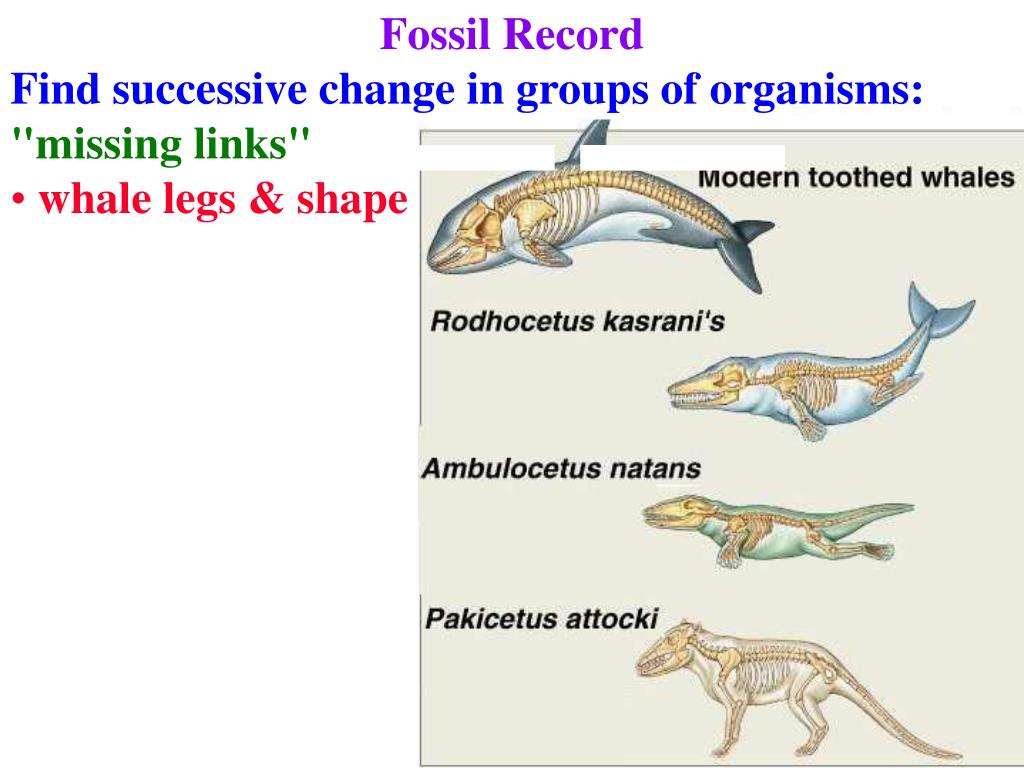 Fossil Record

Find successive change in groups of organisms: "missing links"

• whale legs & shape

Modern toothed whales

Rodhocetus kasrani's

Ambulocetus natans

Pakicetus attocki